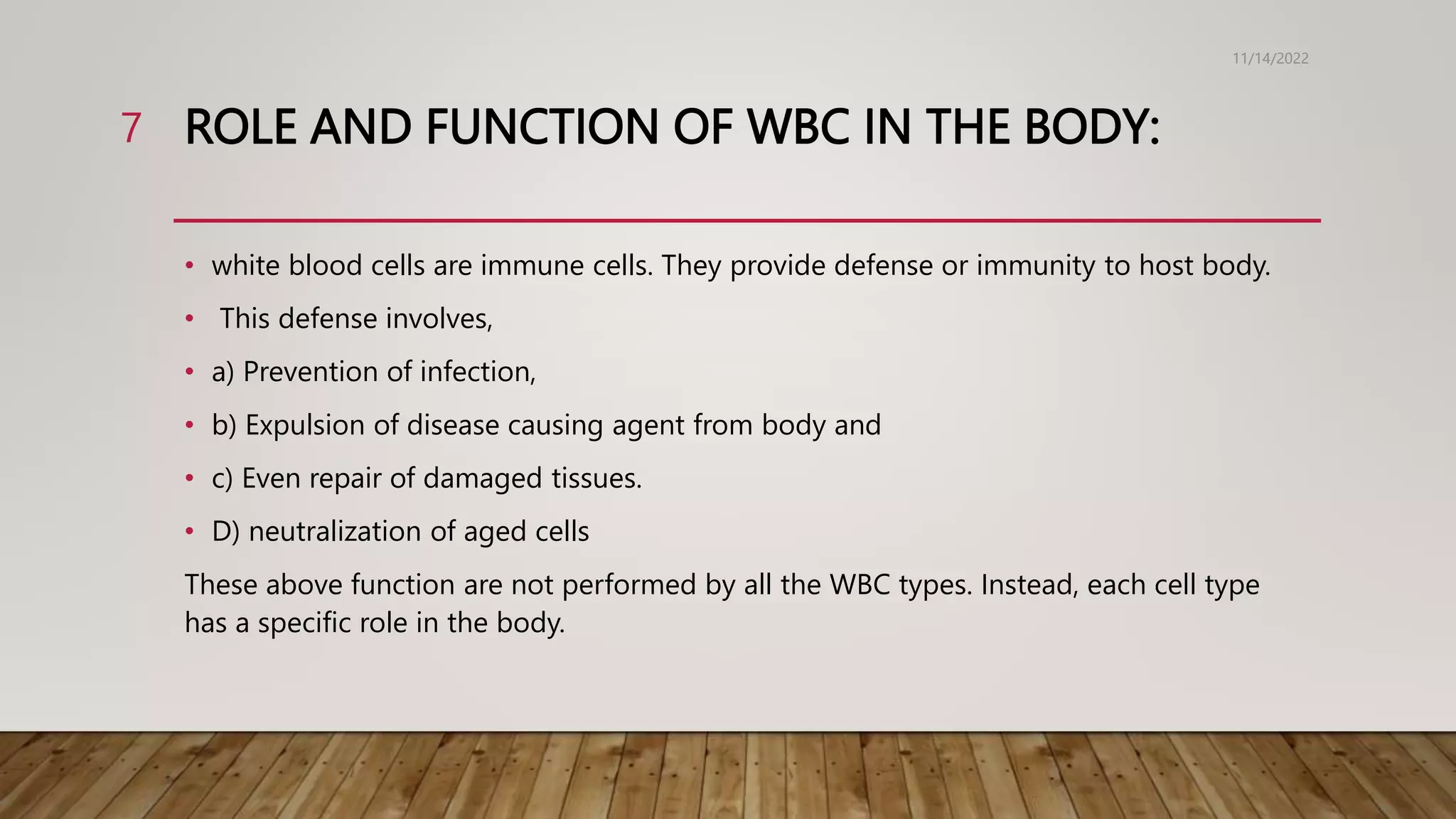 11/14/2022

7 ROLE AND FUNCTION OF WBC IN THE BODY:

• white blood cells are immune cells. They provide defense or immunity to host body.
• This defense involves,
• a) Prevention of infection,
• b) Expulsion of disease causing agent from body and
• c) Even repair of damaged tissues.
• D) neutralization of aged cells

These above function are not performed by all the WBC types. Instead, each cell type has a specific role in the body.